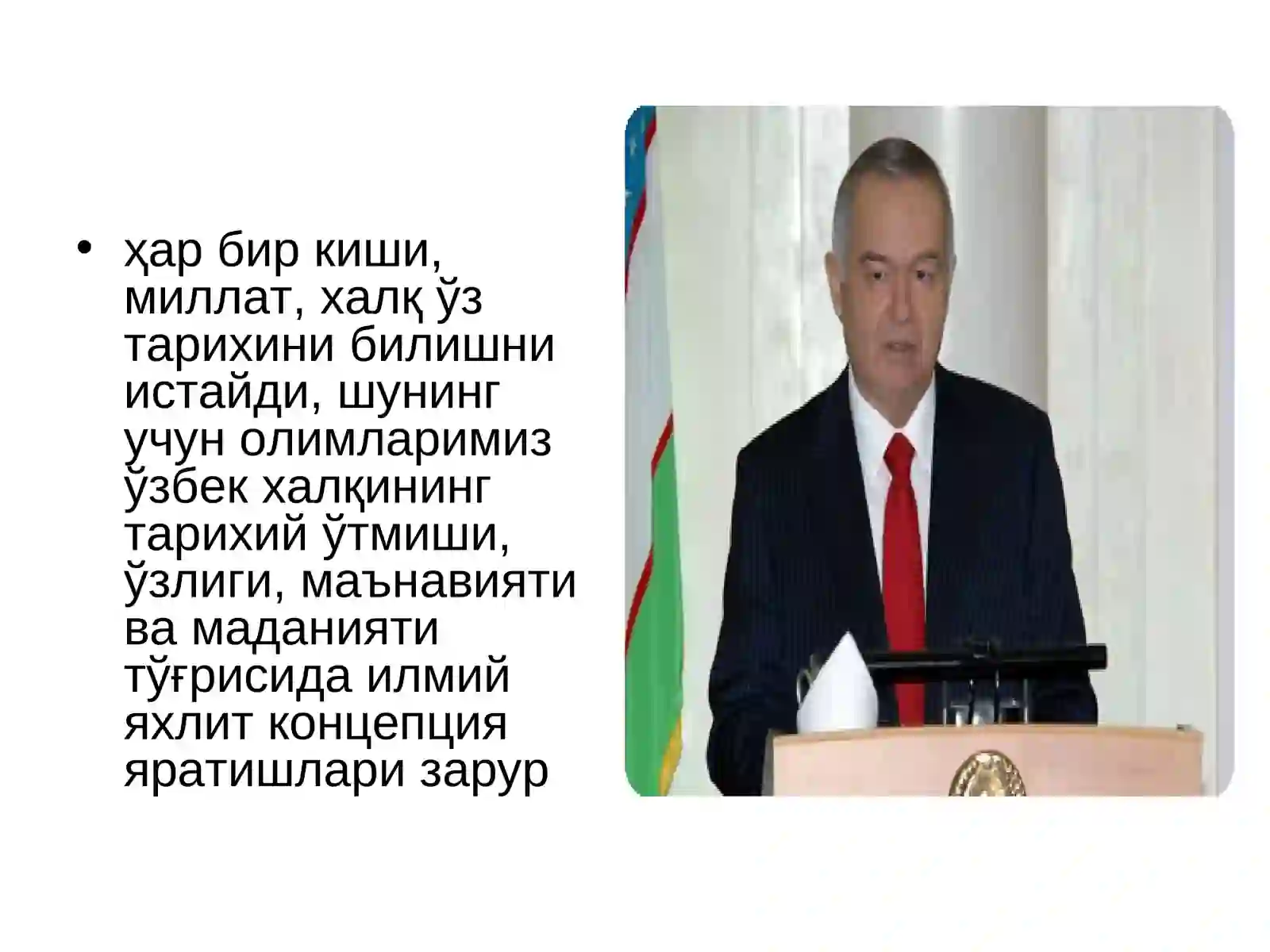 • ҳар бир киши, миллат, халқ ўз тарихини билишни истайди, шунинг учун олимларимиз ўзбек халқининг тарихий ўтмиши, ўзлиги, маънавияти ва маданияти тўғрисида илмий яхлит концепция яратишлари зарур